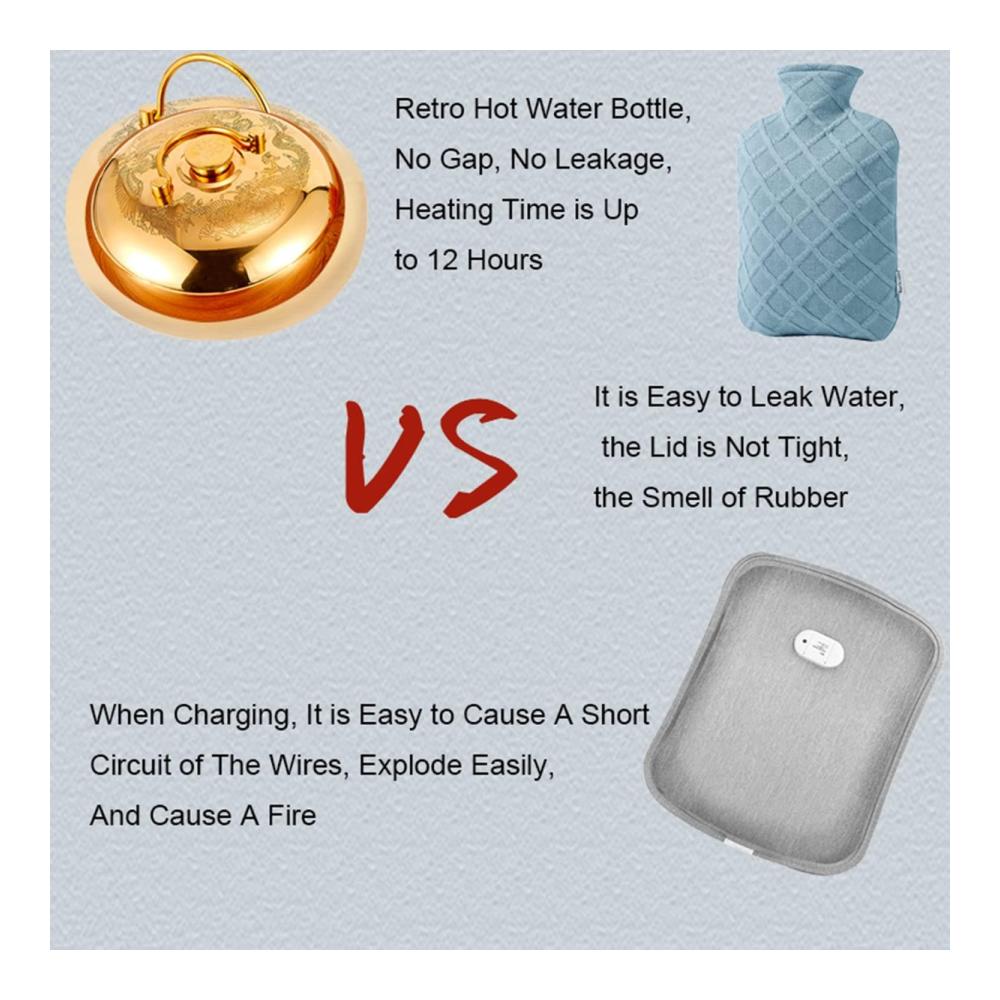 Retro Hot Water Bottle, No Gap, No Leakage, Heating Time is Up to 12 Hours

VS

It is Easy to Leak Water, the Lid is Not Tight, the Smell of Rubber

When Charging, It is Easy to Cause A Short Circuit of The Wires, Explode Easily, And Cause A Fire